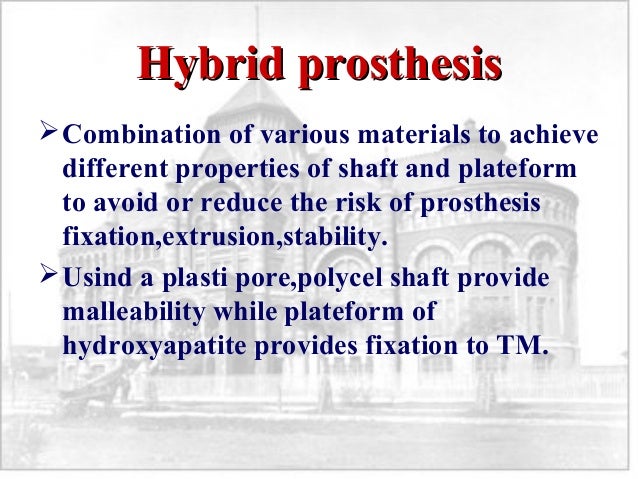 Hybrid prosthesis

➢ Combination of various materials to achieve different properties of shaft and plateform to avoid or reduce the risk of prosthesis fixation,extrusion,stability.

➢ Usind a plasti pore,polycel shaft provide malleability while plateform of hydroxyapatite provides fixation to TM.